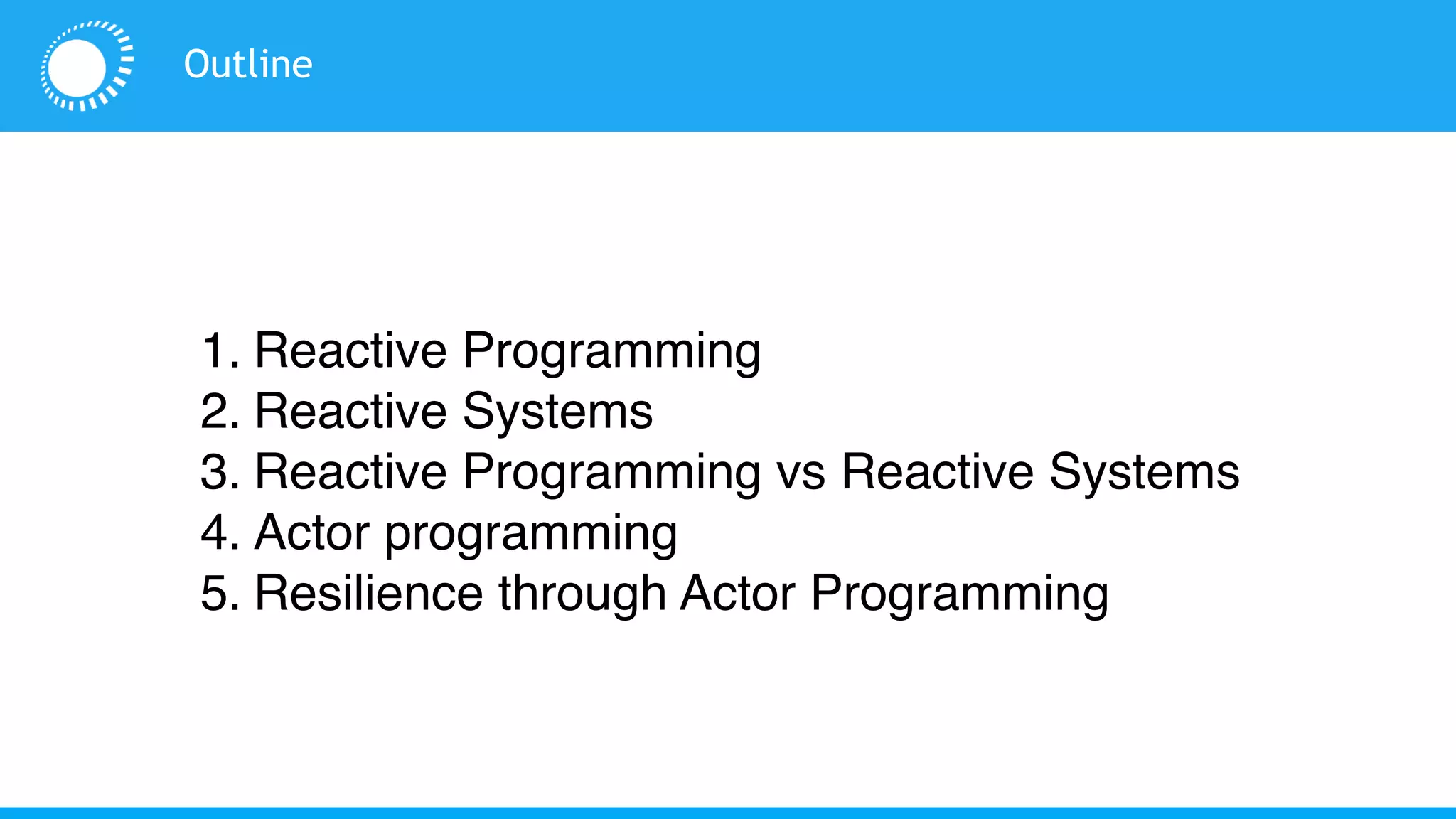 Outline

1. Reactive Programming
2. Reactive Systems
3. Reactive Programming vs Reactive Systems
4. Actor programming
5. Resilience through Actor Programming